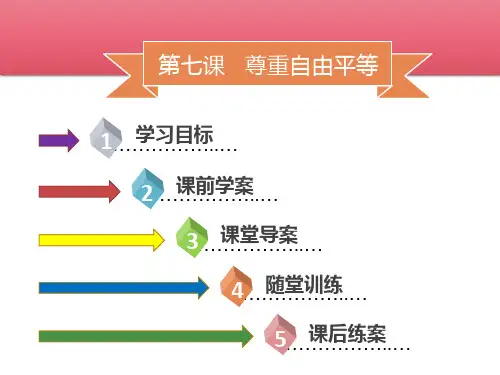 第七课　尊重自由平等

1 学习目标

2 课前学案

3 课堂导案

4 随堂训练

5 课后练案